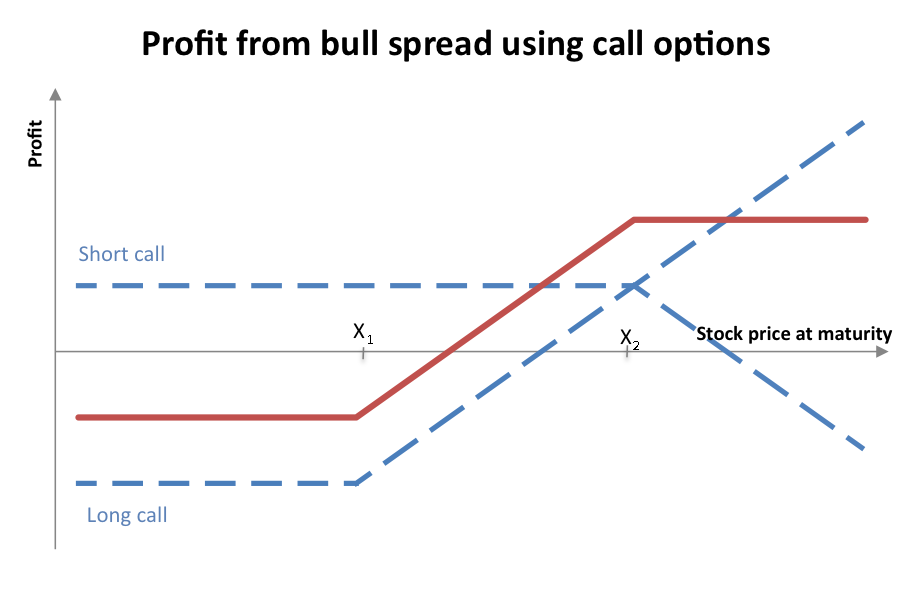 Profit from bull spread using call options

Profit

Short call

$X_1$

$X_2$

Stock price at maturity

Long call